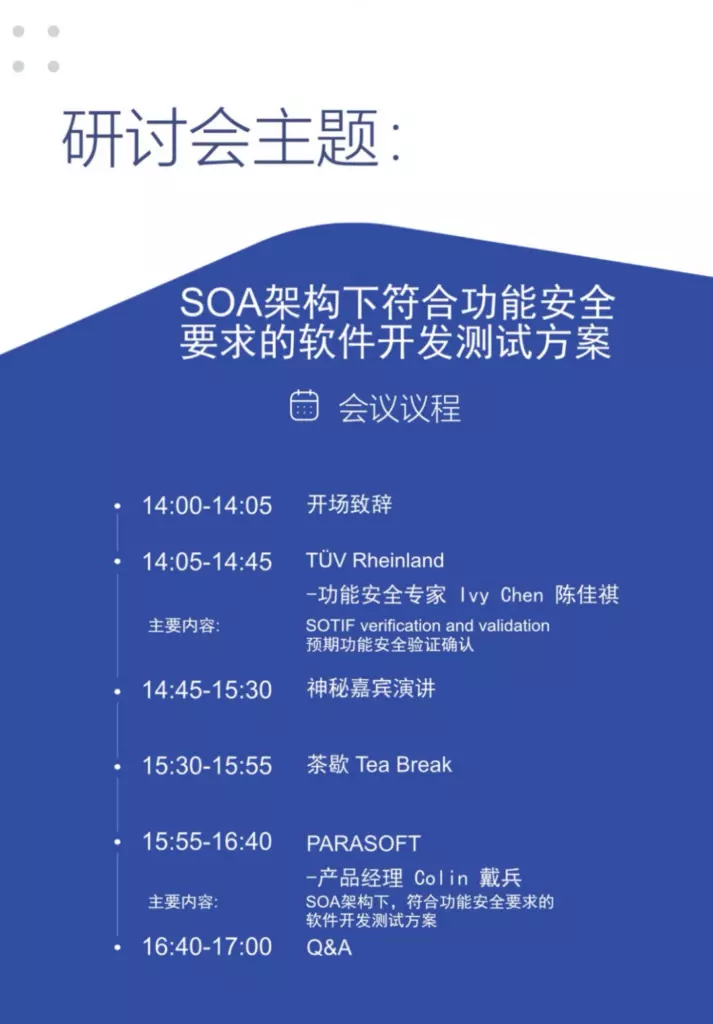 研讨会主题:

SOA架构下符合功能安全要求的软件开发测试方案

会议议程

14:00-14:05 开场致辞

14:05-14:45 TÜV Rheinland
-功能安全专家 Ivy Chen 陈佳祺
主要内容: SOTIF verification and validation
预期功能安全验证确认

14:45-15:30 神秘嘉宾演讲

15:30-15:55 茶歇 Tea Break

15:55-16:40 PARASOFT
-产品经理 Colin 戴兵
主要内容: SOA架构下，符合功能安全要求的软件开发测试方案

16:40-17:00 Q&A